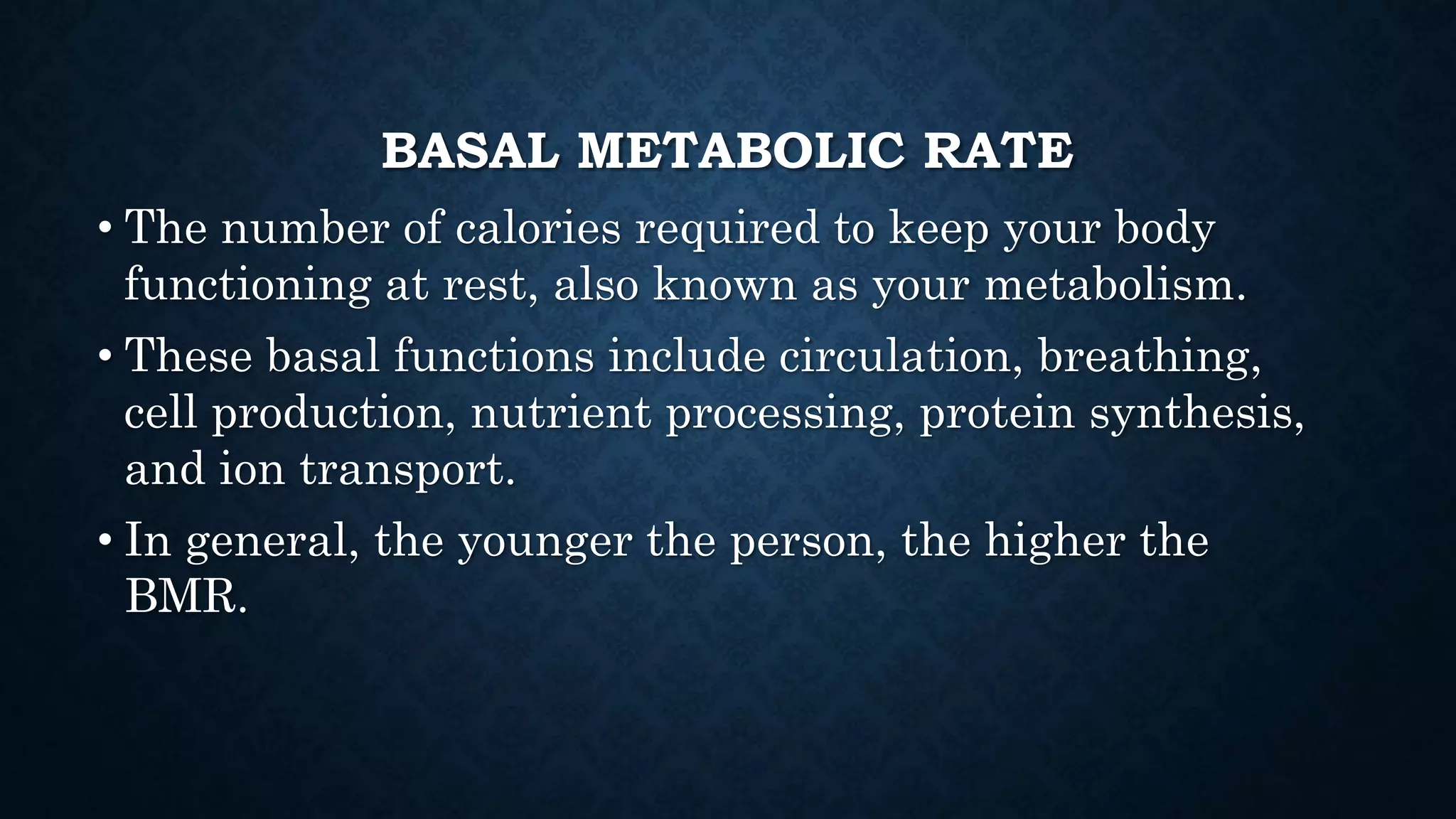 BASAL METABOLIC RATE

• The number of calories required to keep your body functioning at rest, also known as your metabolism.

• These basal functions include circulation, breathing, cell production, nutrient processing, protein synthesis, and ion transport.

• In general, the younger the person, the higher the BMR.